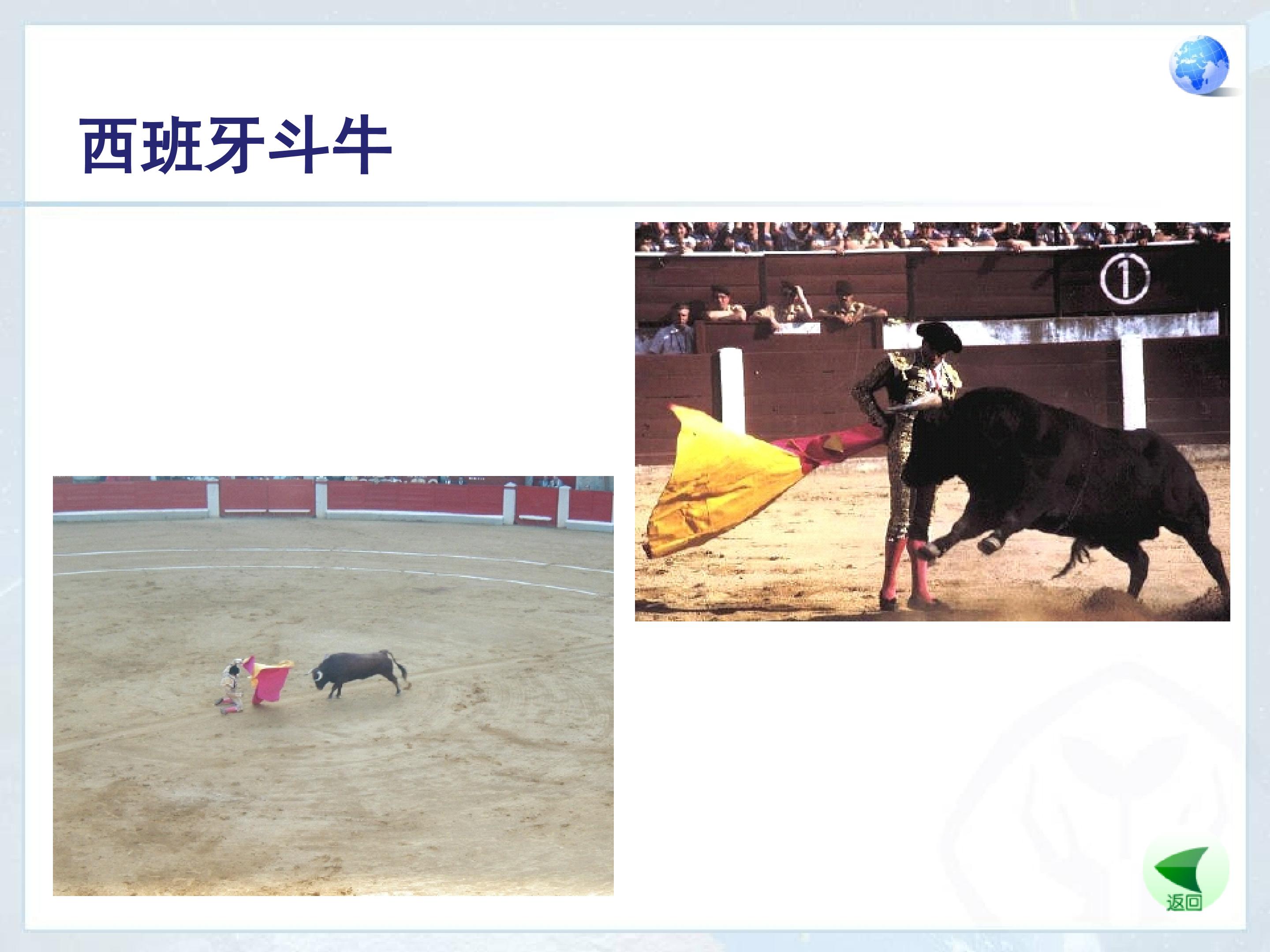 西班牙斗牛

1

返回